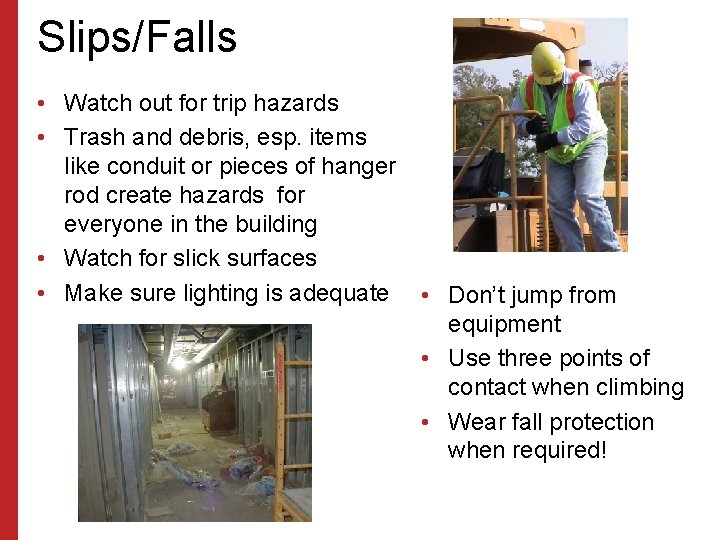 Slips/Falls

• Watch out for trip hazards
• Trash and debris, esp. items like conduit or pieces of hanger rod create hazards for everyone in the building
• Watch for slick surfaces
• Make sure lighting is adequate

• Don't jump from equipment
• Use three points of contact when climbing
• Wear fall protection when required!